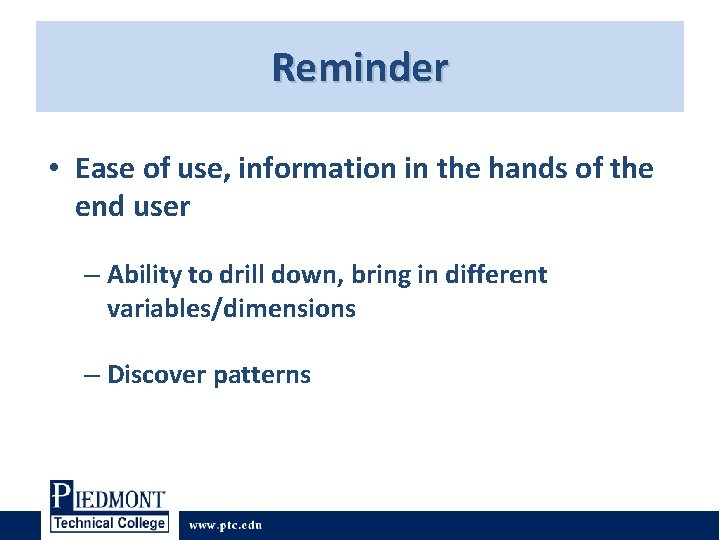 Reminder

• Ease of use, information in the hands of the end user

– Ability to drill down, bring in different variables/dimensions

– Discover patterns

PIEDMONT
Technical College

www.ptc.edu